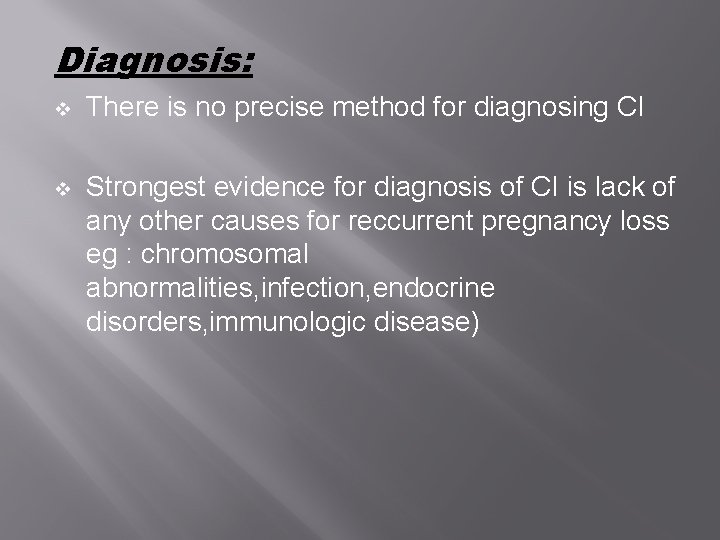 Diagnosis:

❖ There is no precise method for diagnosing CI

❖ Strongest evidence for diagnosis of CI is lack of any other causes for reccurrent pregnancy loss eg : chromosomal abnormalities,infection,endocrine disorders,immunologic disease)